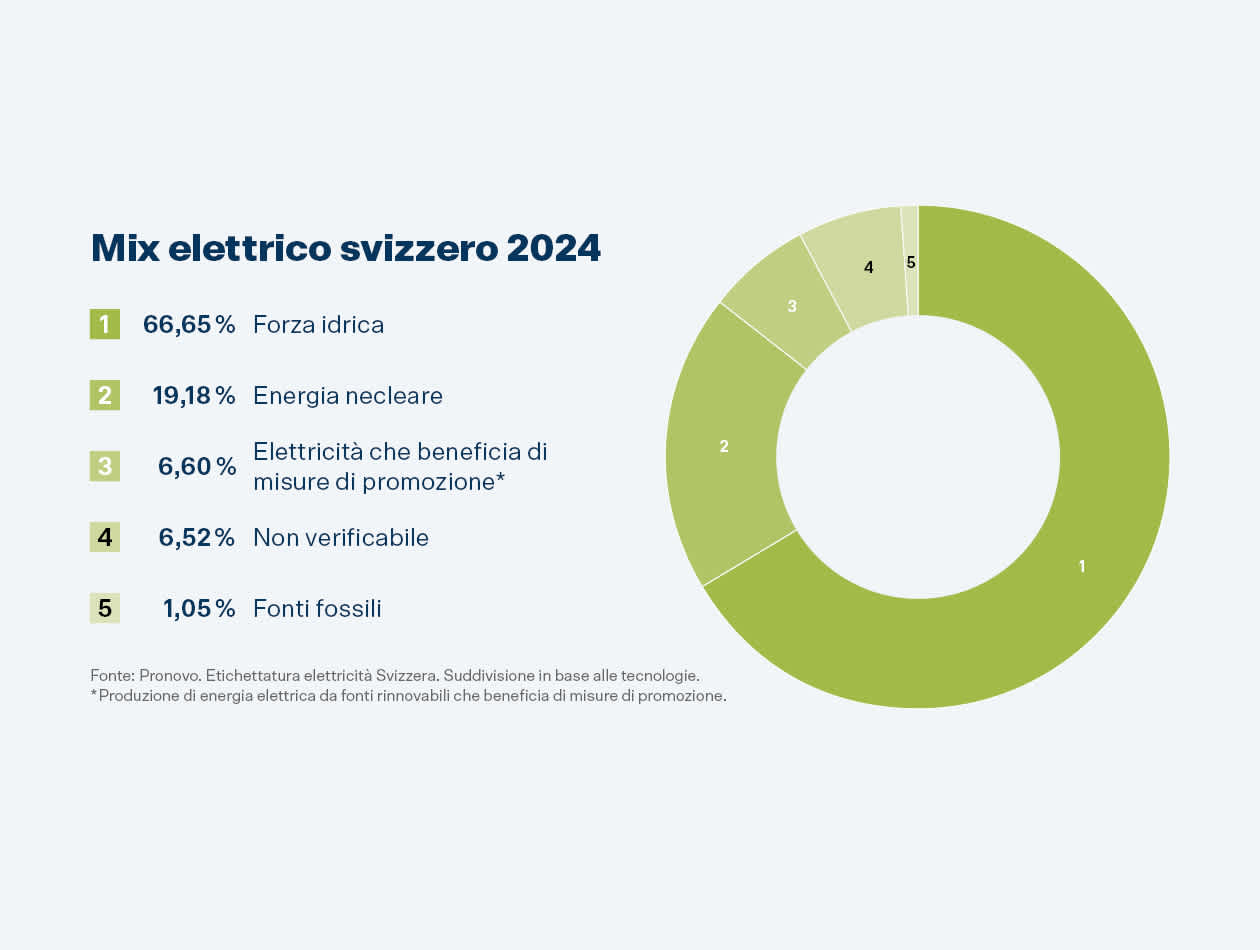 Mix elettrico svizzero 2024

1 66,65 % Forza idrica

2 19,18 % Energia necleare

3 6,60 % Elettricità che beneficia di misure di promozione*

4 6,52 % Non verificabile

5 1,05 % Fonti fossili

Fonte: Pronovo. Etichettatura elettricità Svizzera. Suddivisione in base alle tecnologie.
*Produzione di energia elettrica da fonti rinnovabili che beneficia di misure di promozione.

4
5
3
2
1